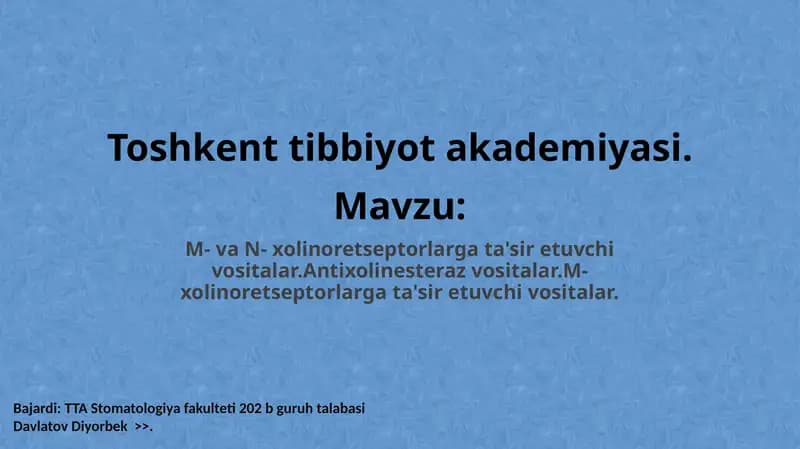 Toshkent tibbiyot akademiyasi.

Mavzu:

M- va N- xolinoretseptorlarga ta'sir etuvchi vositalar.Antixolinesteraz vositalar.M-xolinoretseptorlarga ta'sir etuvchi vositalar.

Bajardi: TTA Stomatologiya fakulteti 202 b guruh talabasi
Davlatov Diyorbek >>.